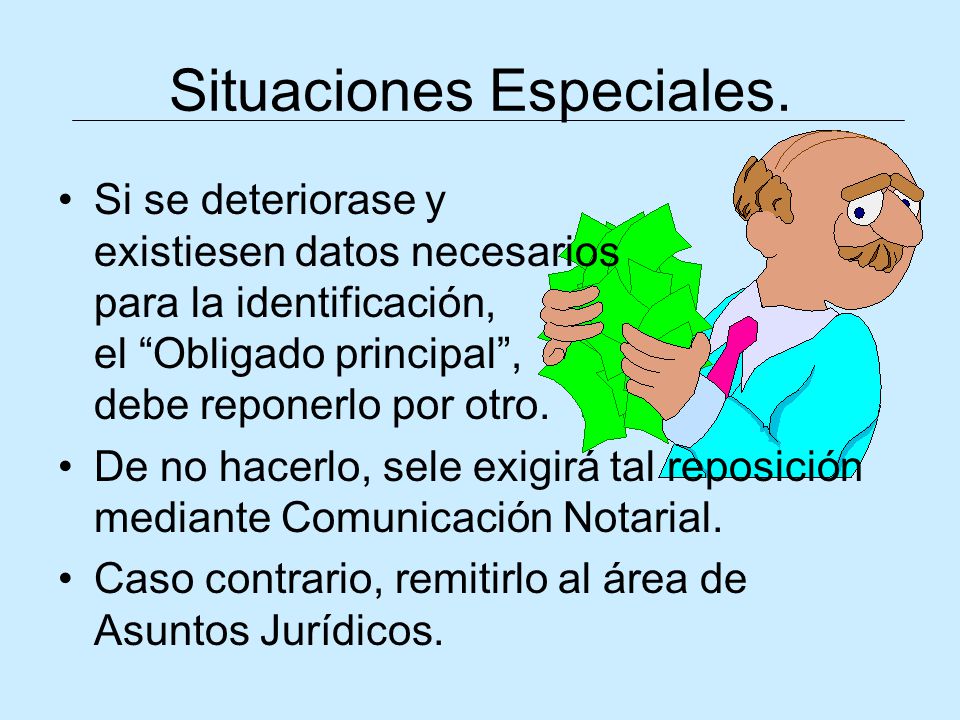 Situaciones Especiales.

• Si se deteriorase y existiesen datos necesarios para la identificación, el “Obligado principal”, debe reponerlo por otro.

• De no hacerlo, sele exigirá tal reposición mediante Comunicación Notarial.

• Caso contrario, remitirlo al área de Asuntos Jurídicos.